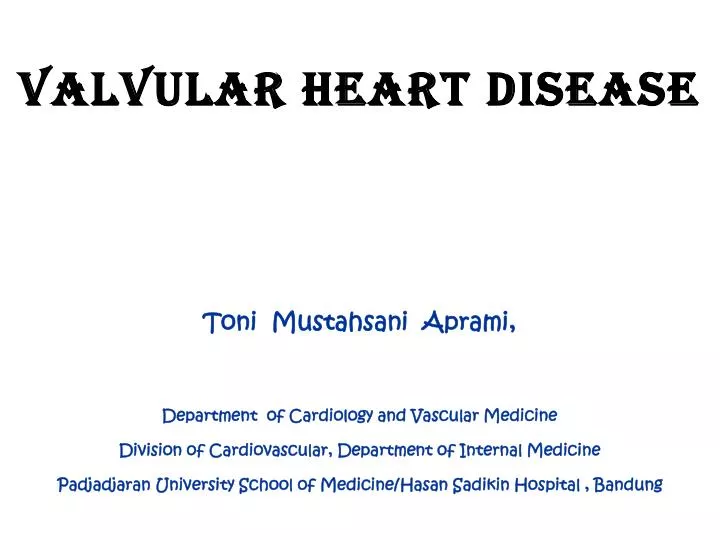 VALVULAR HEART DISEASE

Toni Mustahsani Aprami,

Department of Cardiology and Vascular Medicine
Division of Cardiovascular, Department of Internal Medicine
Padjadjaran University School of Medicine/Hasan Sadikin Hospital , Bandung